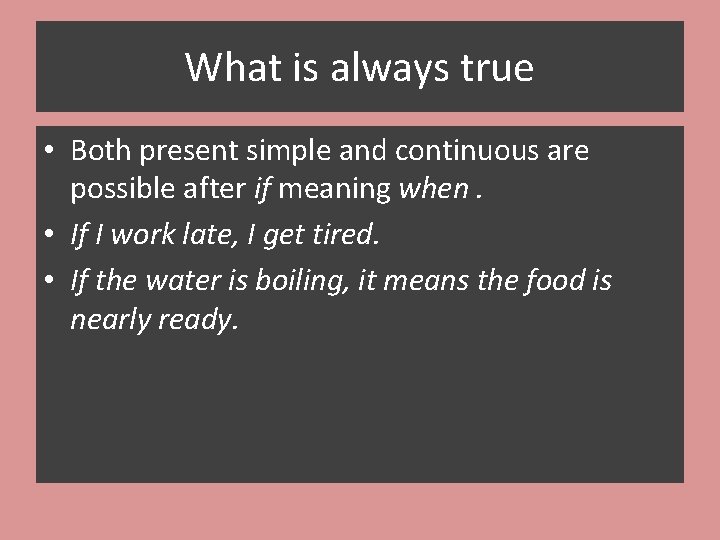 What is always true

• Both present simple and continuous are possible after if meaning when .

• If I work late, I get tired.

• If the water is boiling, it means the food is nearly ready.